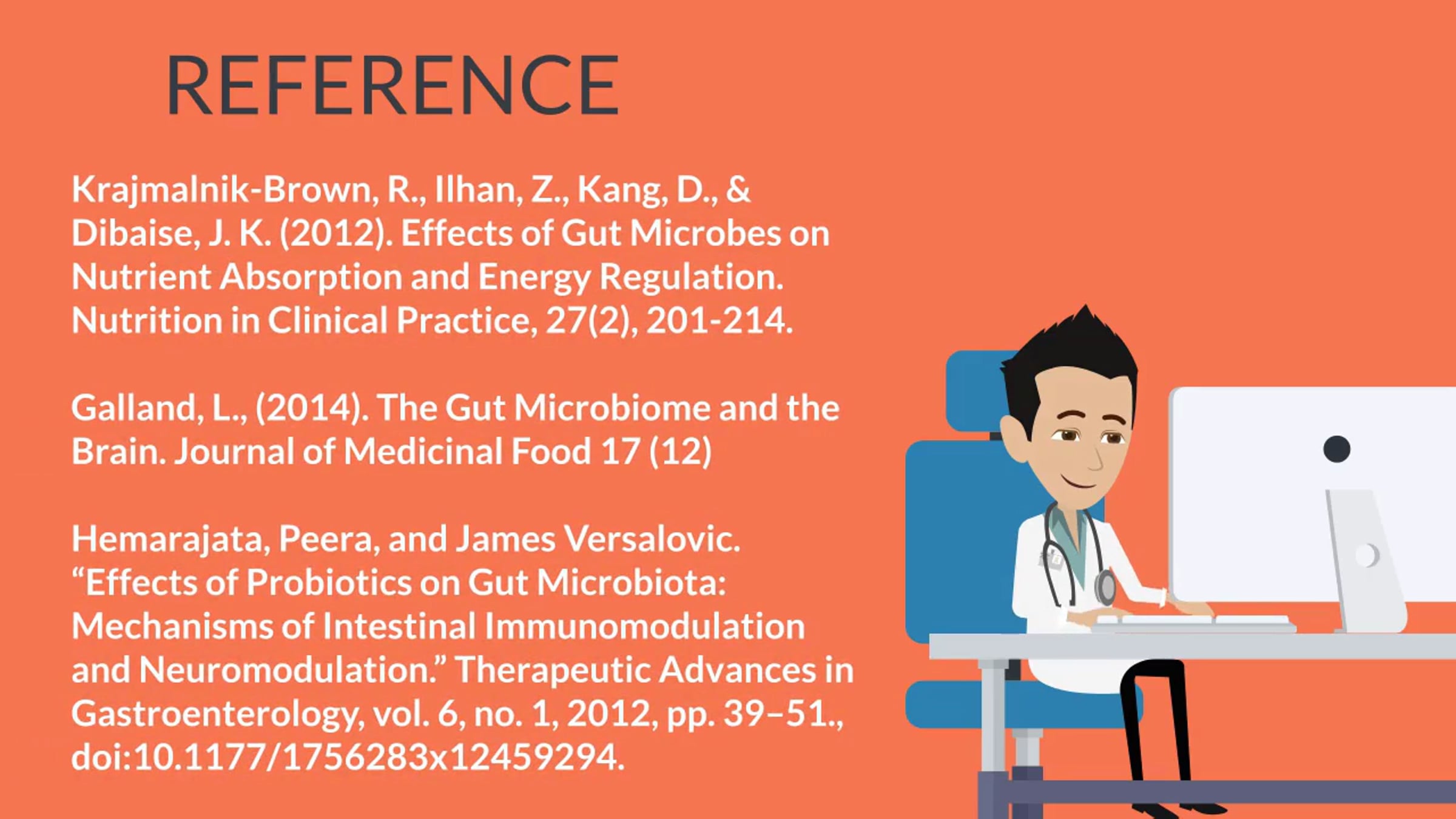 REFERENCE

Krajmalnik-Brown, R., Ilhan, Z., Kang, D., & Dibaise, J. K. (2012). Effects of Gut Microbes on Nutrient Absorption and Energy Regulation. Nutrition in Clinical Practice, 27(2), 201-214.

Galland, L., (2014). The Gut Microbiome and the Brain. Journal of Medicinal Food 17 (12)

Hemarajata, Peera, and James Versalovic. "Effects of Probiotics on Gut Microbiota: Mechanisms of Intestinal Immunomodulation and Neuromodulation." Therapeutic Advances in Gastroenterology, vol. 6, no. 1, 2012, pp. 39–51., doi:10.1177/1756283x12459294.